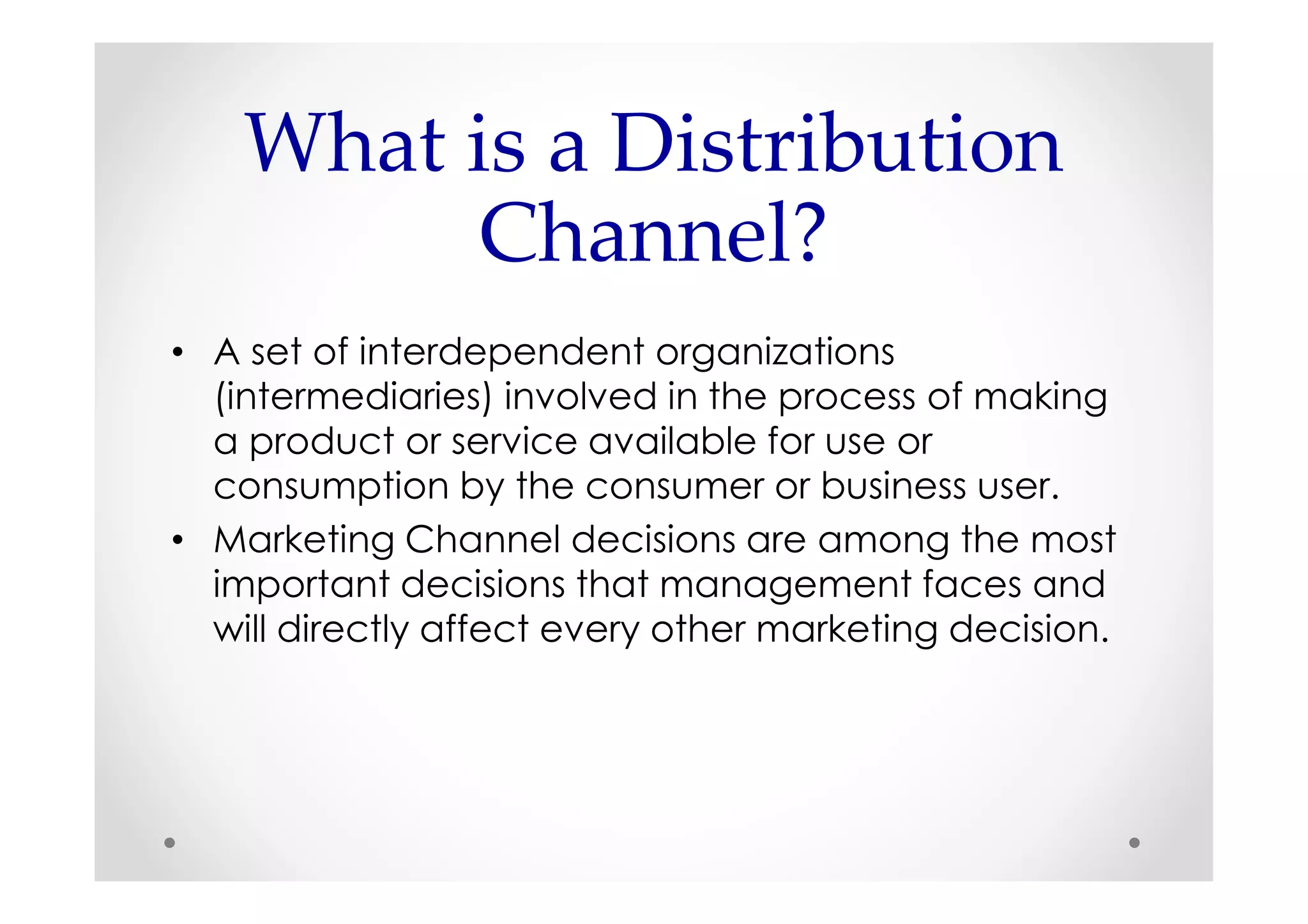 What is a Distribution Channel?

• A set of interdependent organizations (intermediaries) involved in the process of making a product or service available for use or consumption by the consumer or business user.

• Marketing Channel decisions are among the most important decisions that management faces and will directly affect every other marketing decision.